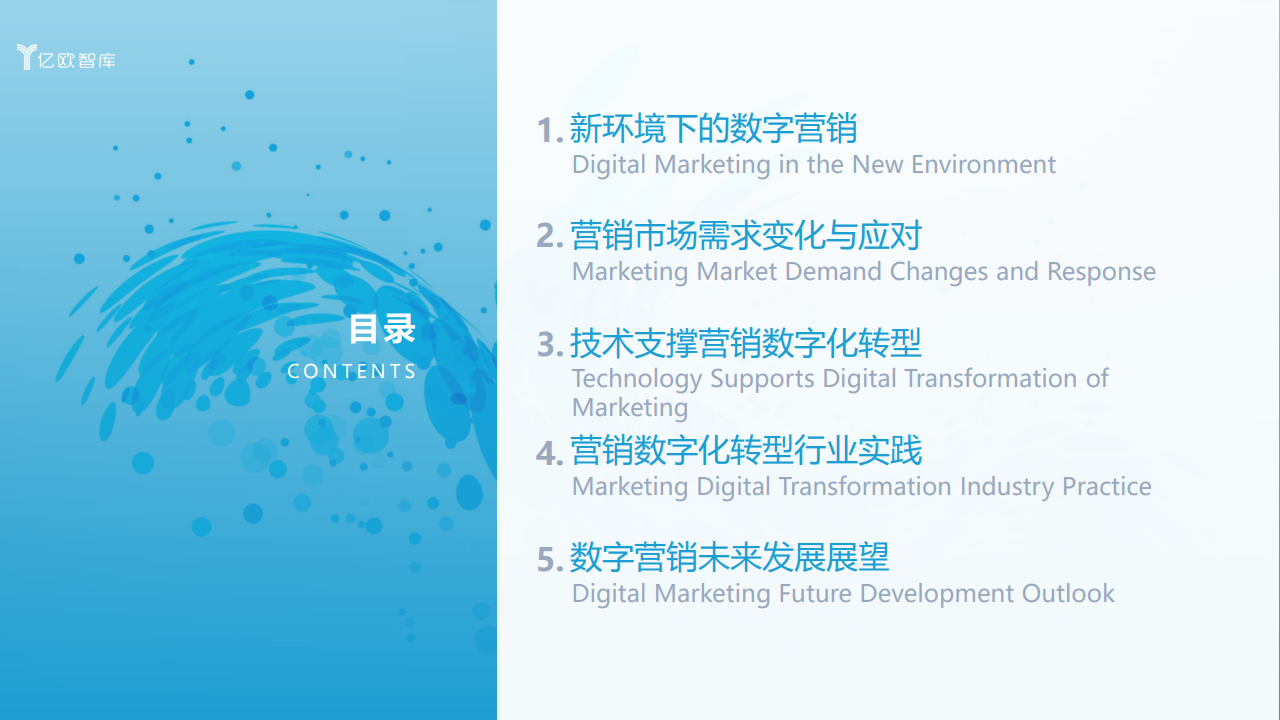 亿欧智库

目录
CONTENTS

1. 新环境下的数字营销
Digital Marketing in the New Environment

2. 营销市场需求变化与应对
Marketing Market Demand Changes and Response

3. 技术支撑营销数字化转型
Technology Supports Digital Transformation of Marketing

4. 营销数字化转型行业实践
Marketing Digital Transformation Industry Practice

5. 数字营销未来发展展望
Digital Marketing Future Development Outlook